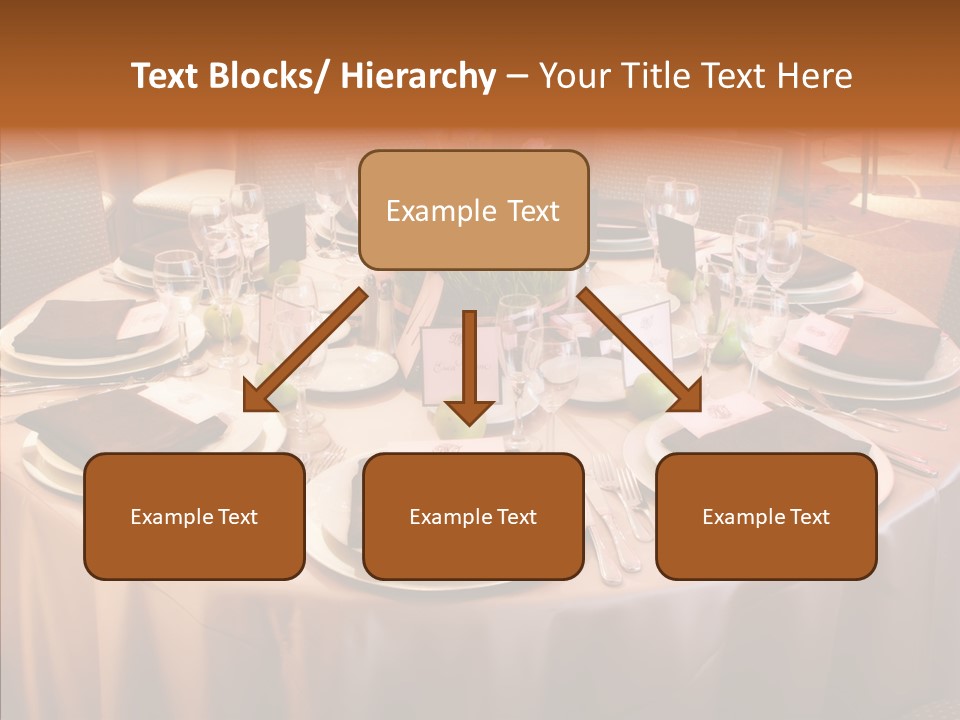 Text Blocks/ Hierarchy – Your Title Text Here

Example Text

Example Text

Example Text

Example Text